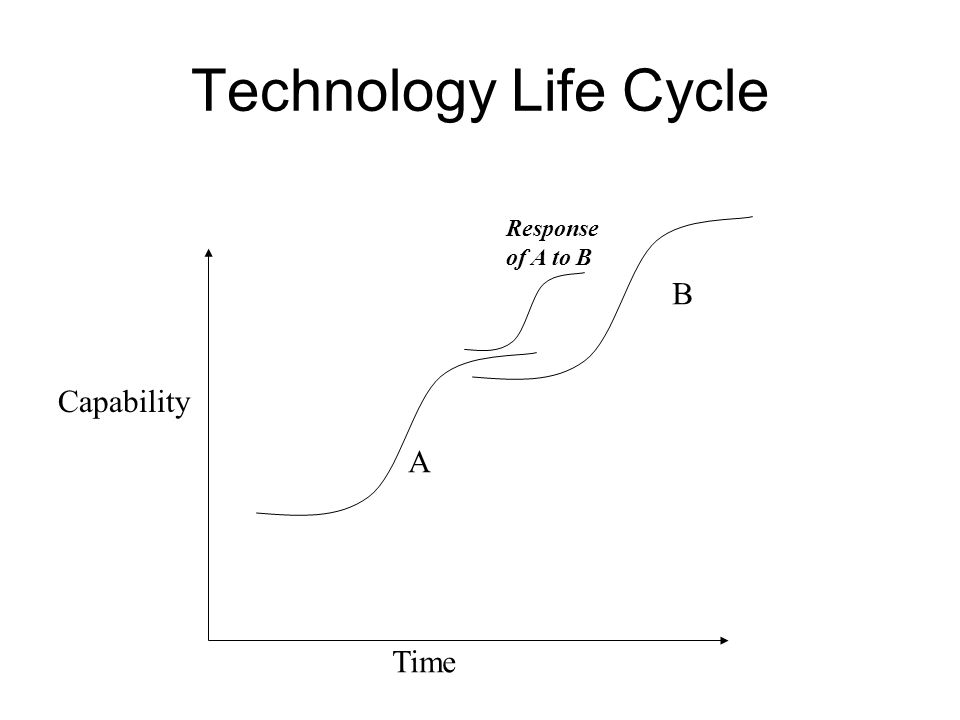 Technology Life Cycle

Response of A to B

B

Capability

A

Time